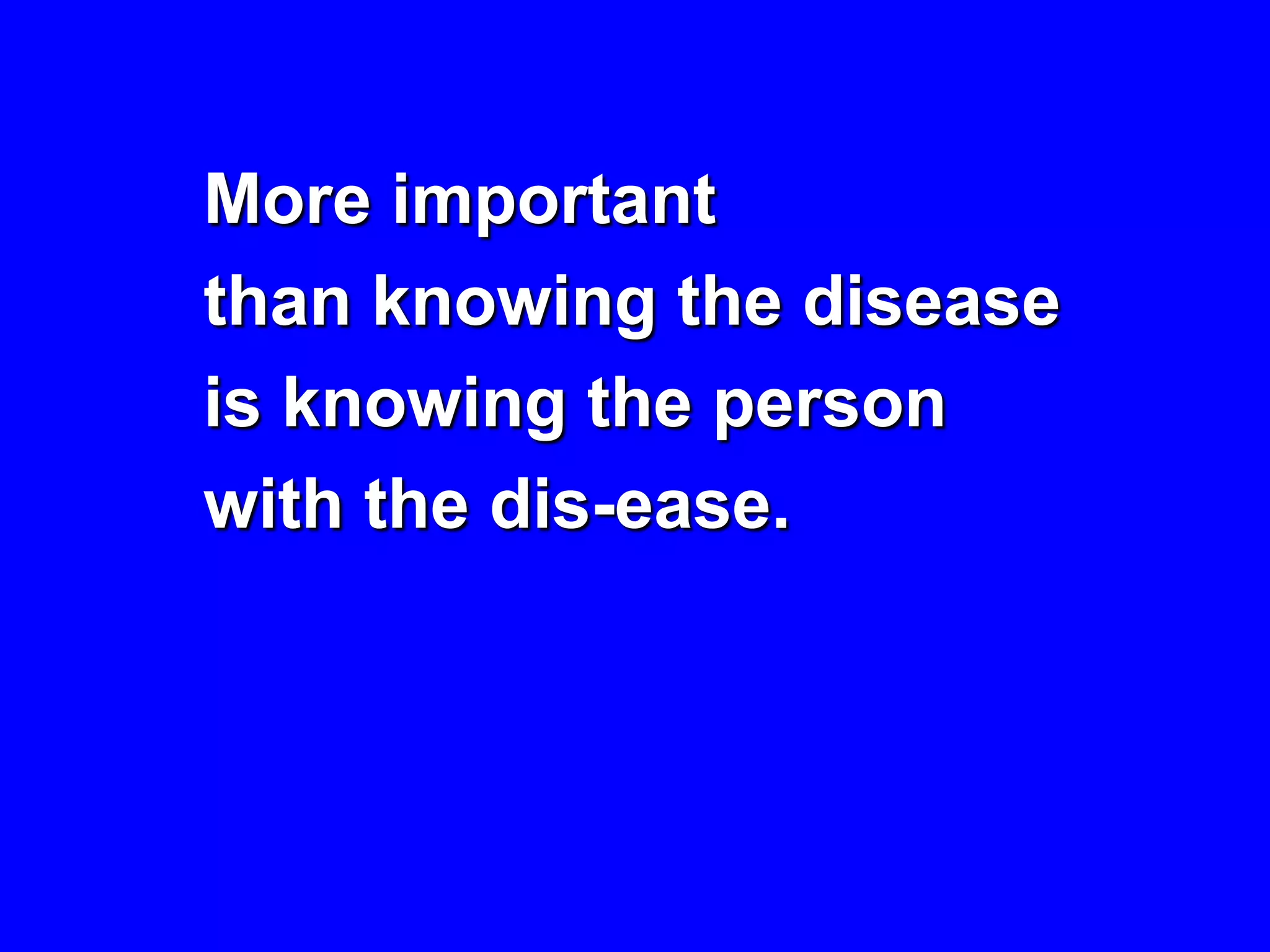 More important
than knowing the disease
is knowing the person
with the dis-ease.